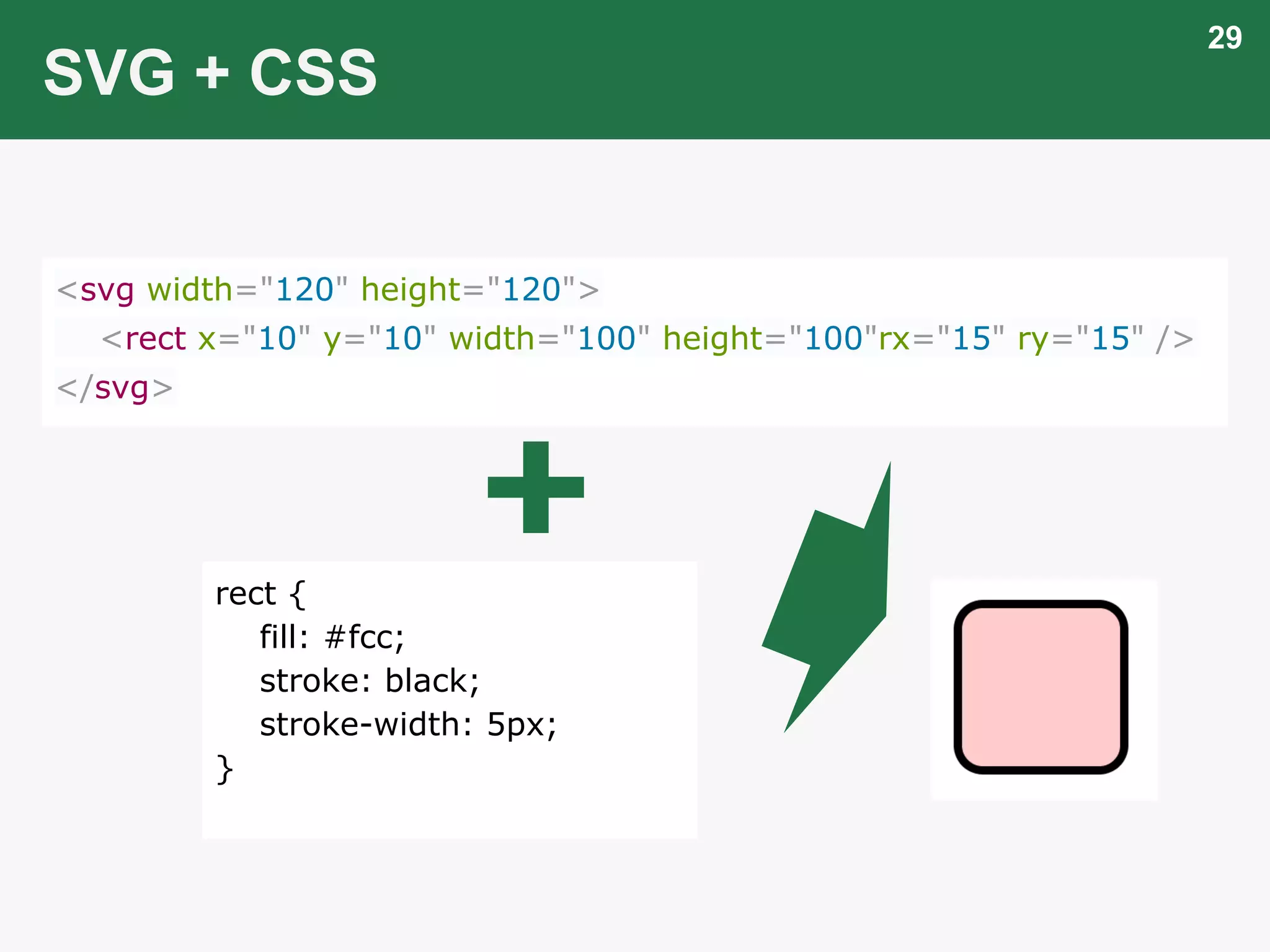 SVG + CSS

29

<svg width="120" height="120">
<rect x="10" y="10" width="100" height="100"rx="15" ry="15" />
</svg>

rect {
fill: #fcc;
stroke: black;
stroke-width: 5px;
}